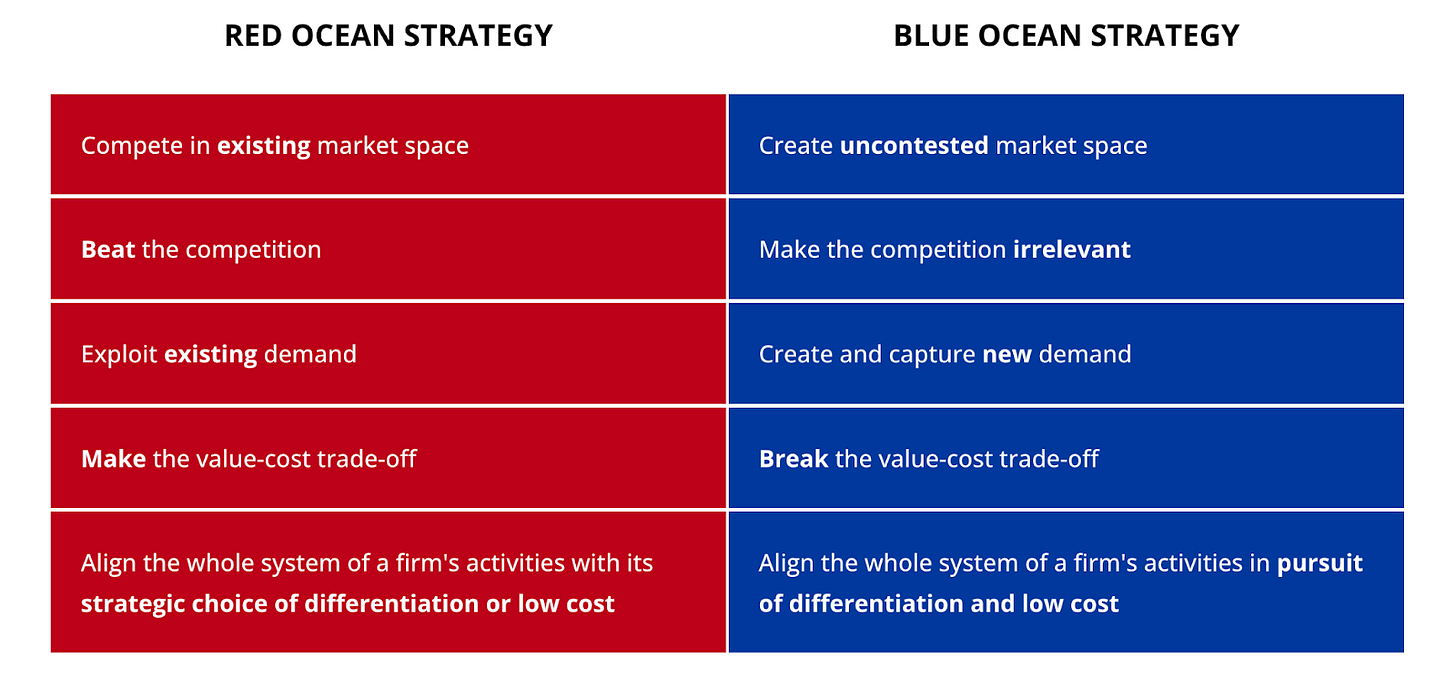 | RED OCEAN STRATEGY | BLUE OCEAN STRATEGY |
|---|---|
| Compete in existing market space | Create uncontested market space |
| Beat the competition | Make the competition irrelevant |
| Exploit existing demand | Create and capture new demand |
| Make the value-cost trade-off | Break the value-cost trade-off |
| Align the whole system of a firm's activities with its strategic choice of differentiation or low cost | Align the whole system of a firm's activities in pursuit of differentiation and low cost |